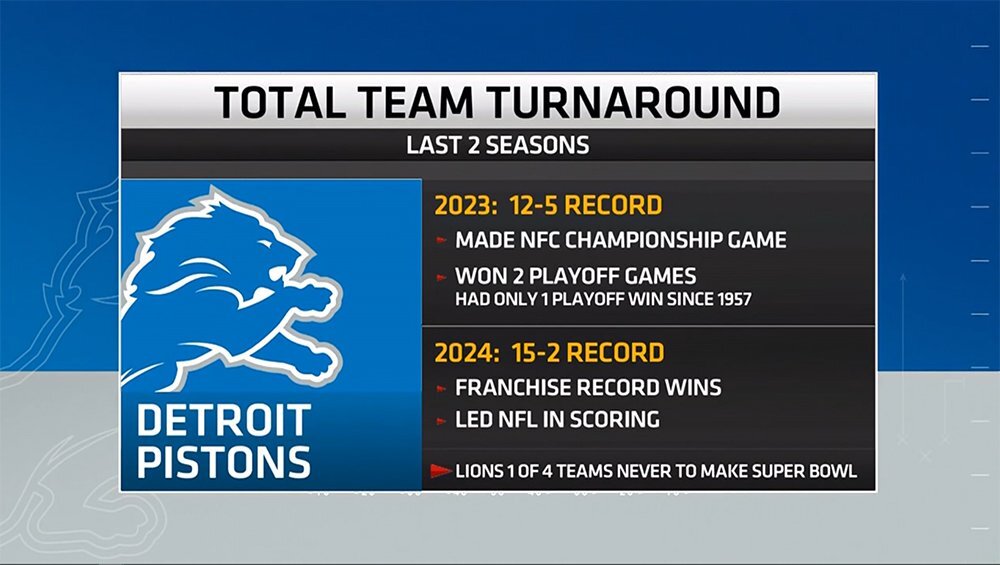 TOTAL TEAM TURNAROUND

LAST 2 SEASONS

DETROIT PISTONS

2023: 12-5 RECORD

MADE NFC CHAMPIONSHIP GAME

WON 2 PLAYOFF GAMES
HAD ONLY 1 PLAYOFF WIN SINCE 1957

2024: 15-2 RECORD

FRANCHISE RECORD WINS

LED NFL IN SCORING

LIONS 1 OF 4 TEAMS NEVER TO MAKE SUPER BOWL